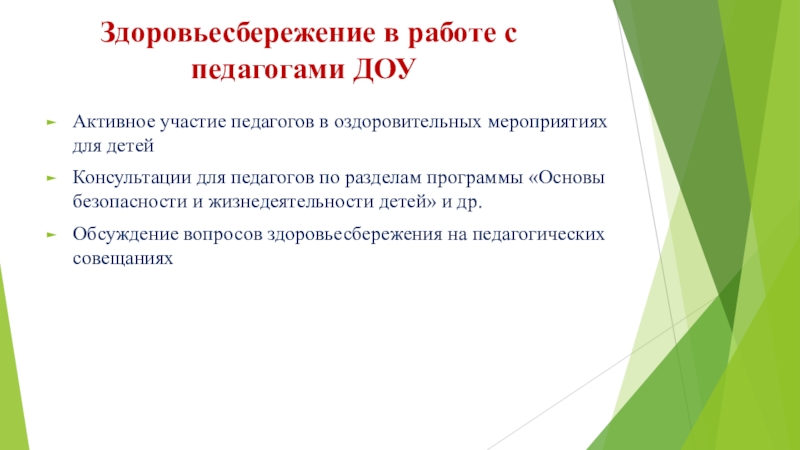 Здоровьесбережение в работе с педагогами ДОУ

Активное участие педагогов в оздоровительных мероприятиях для детей

Консультации для педагогов по разделам программы «Основы безопасности и жизнедеятельности детей» и др.

Обсуждение вопросов здоровьесбережения на педагогических совещаниях